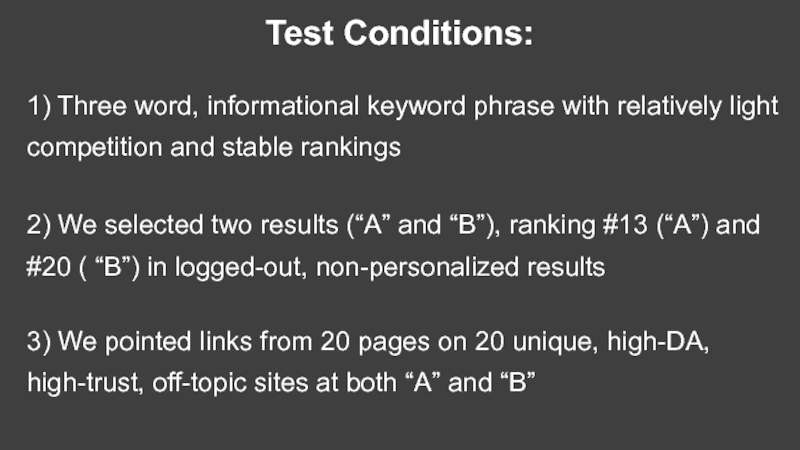 Test Conditions:

1) Three word, informational keyword phrase with relatively light competition and stable rankings

2) We selected two results (“A” and “B”), ranking #13 (“A”) and #20 ( “B”) in logged-out, non-personalized results

3) We pointed links from 20 pages on 20 unique, high-DA, high-trust, off-topic sites at both “A” and “B”